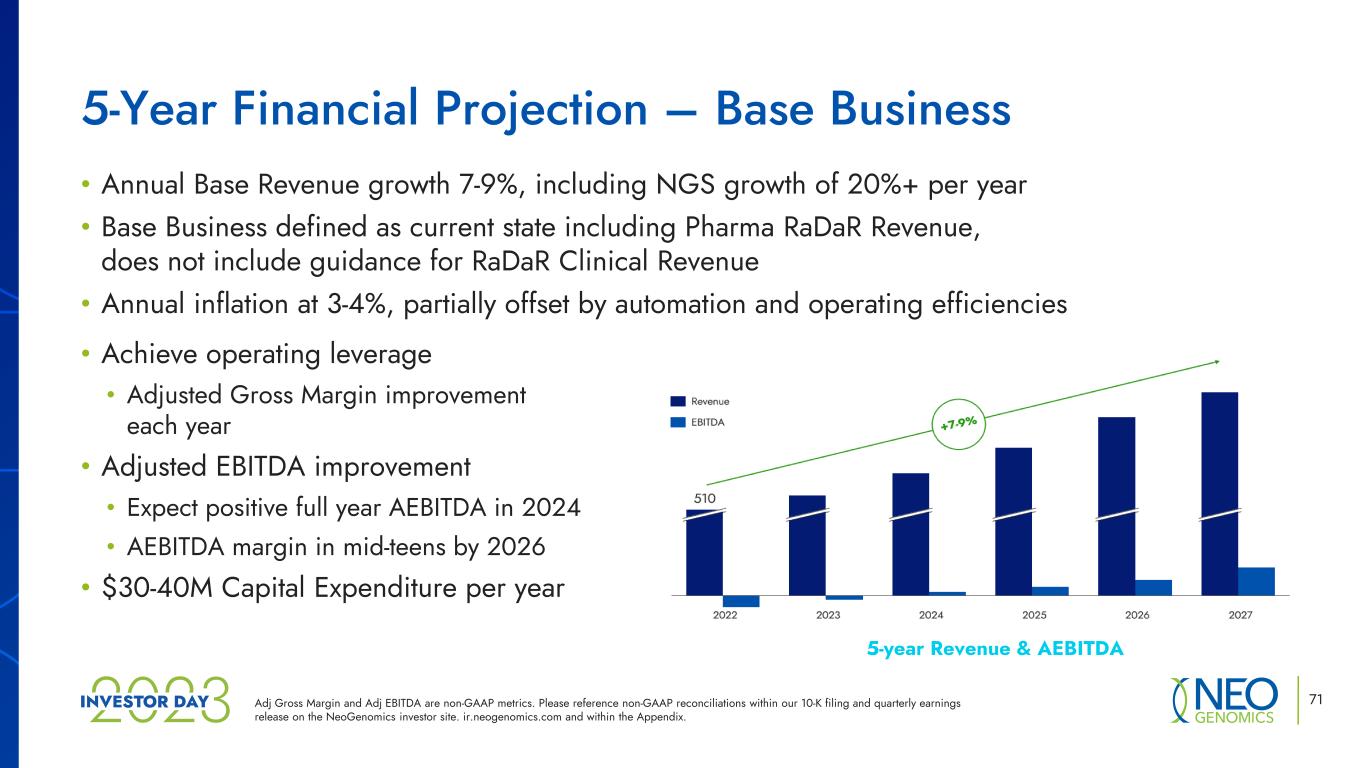 5-Year Financial Projection – Base Business

• Annual Base Revenue growth 7-9%, including NGS growth of 20%+ per year

• Base Business defined as current state including Pharma RaDaR Revenue, does not include guidance for RaDaR Clinical Revenue

• Annual inflation at 3-4%, partially offset by automation and operating efficiencies

• Achieve operating leverage

• Adjusted Gross Margin improvement each year

• Adjusted EBITDA improvement

• Expect positive full year AEBITDA in 2024

• AEBITDA margin in mid-teens by 2026

• $30-40M Capital Expenditure per year

Revenue
EBITDA
+7.9%
510
2022 2023 2024 2025 2026 2027

5-year Revenue & AEBITDA

2023 INVESTOR DAY

Adj Gross Margin and Adj EBITDA are non-GAAP metrics. Please reference non-GAAP reconciliations within our 10-K filing and quarterly earnings release on the NeoGenomics investor site. ir.neogenomics.com and within the Appendix.

NEO GENOMICS

71